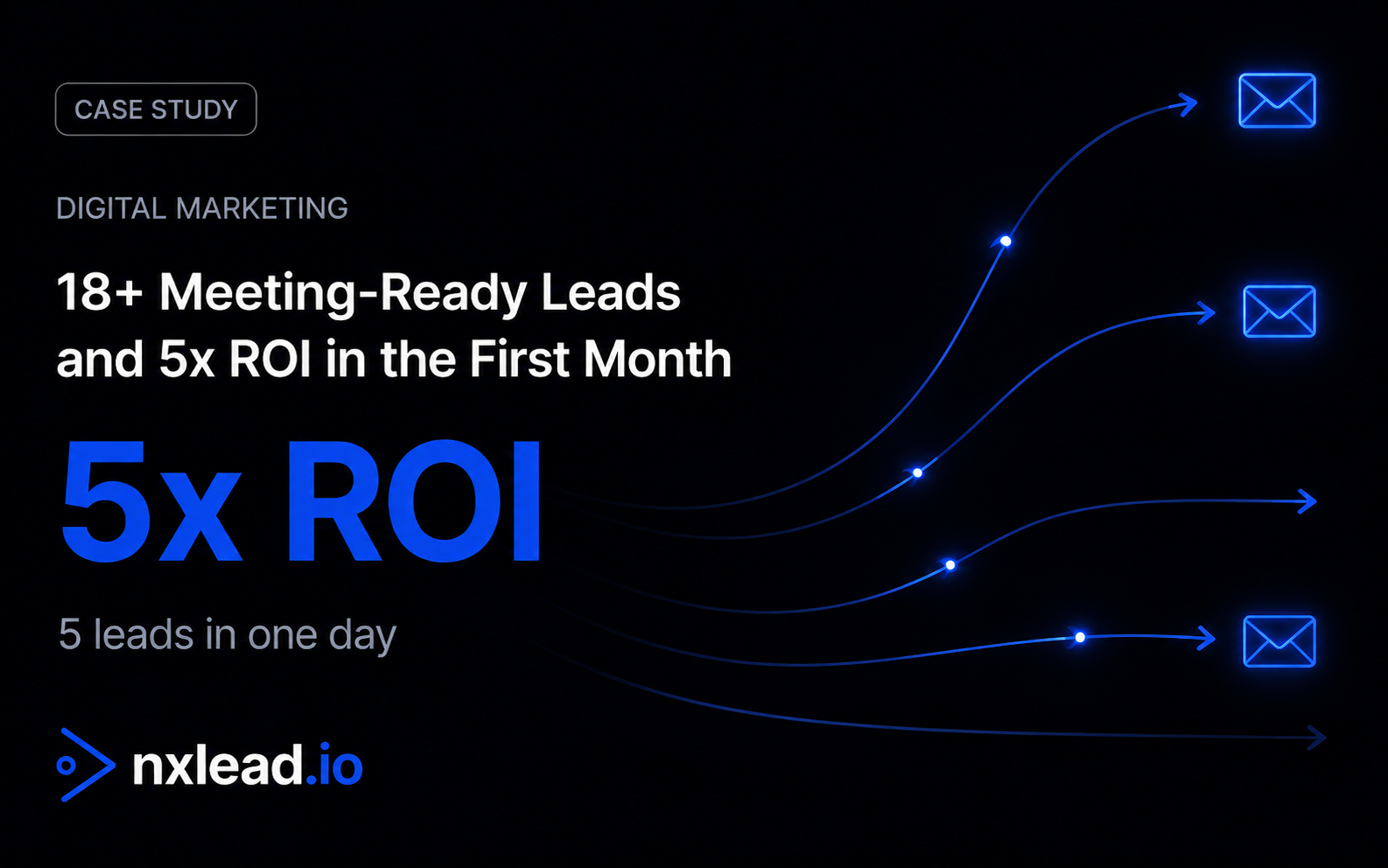 CASE STUDY

DIGITAL MARKETING

18+ Meeting-Ready Leads and 5x ROI in the First Month

5x ROI

5 leads in one day

nxlead.io